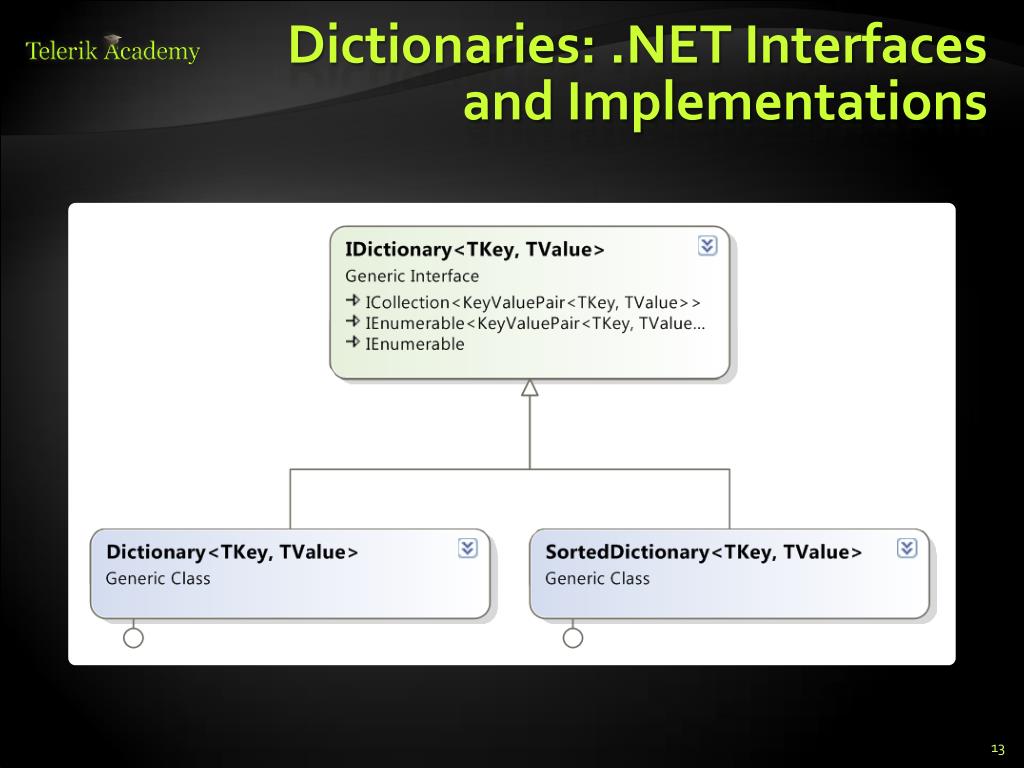 Telerik Academy

Dictionaries: .NET Interfaces and Implementations

IDictionary<TKey, TValue>
Generic Interface
ICollection<KeyValuePair<TKey, TValue>>
IEnumerable<KeyValuePair<TKey, TValue...
IEnumerable

Dictionary<TKey, TValue>
Generic Class

SortedDictionary<TKey, TValue>
Generic Class

13